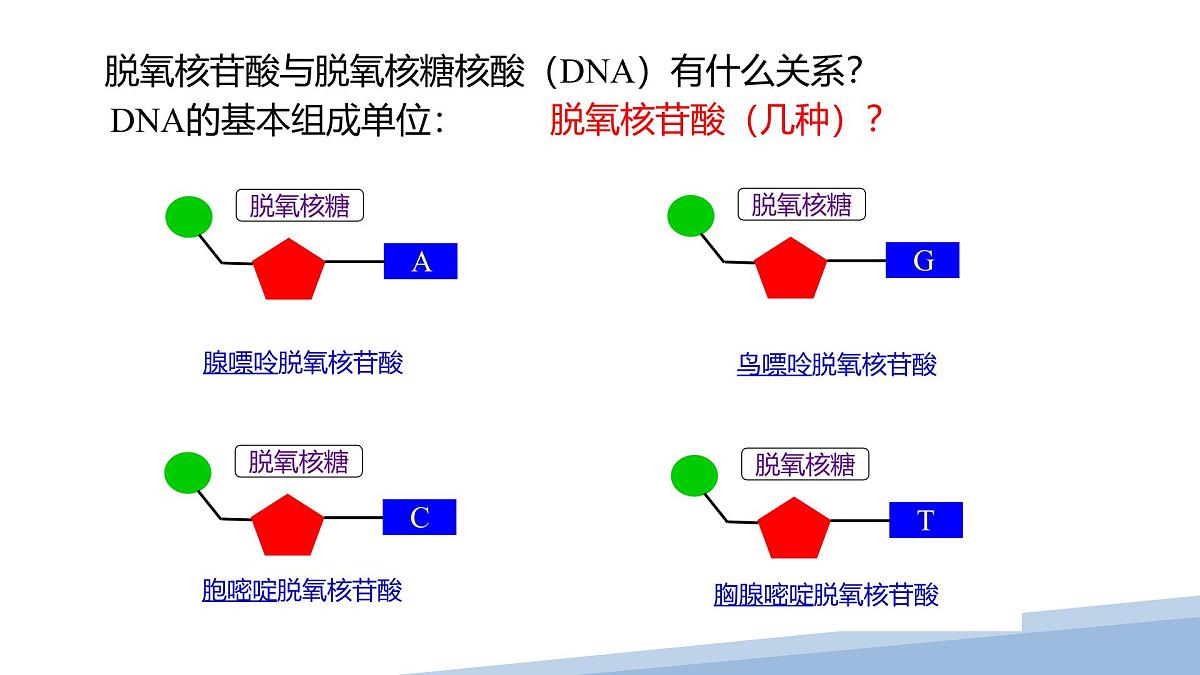 脱氧核苷酸与脱氧核糖核酸（DNA）有什么关系?

DNA的基本组成单位：　脱氧核苷酸（几种）?

脱氧核糖

A

腺嘌呤脱氧核苷酸

脱氧核糖

G

鸟嘌呤脱氧核苷酸

脱氧核糖

C

胞嘧啶脱氧核苷酸

脱氧核糖

T

胸腺嘧啶脱氧核苷酸